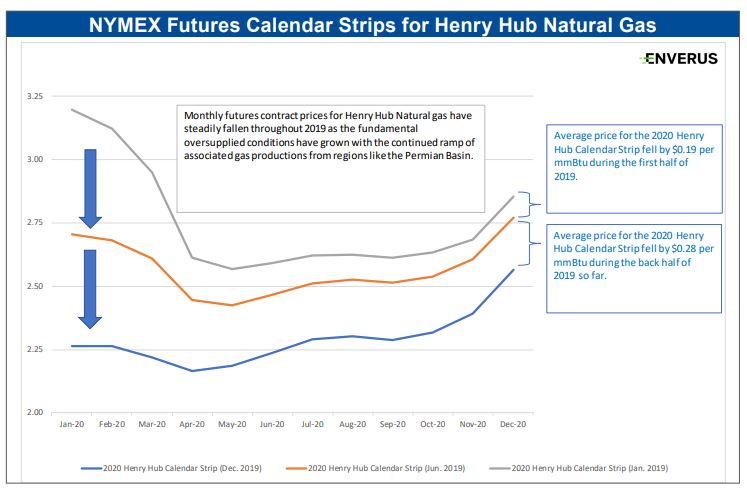 NYMEX Futures Calendar Strips for Henry Hub Natural Gas

ENVERUS

3.25

3.00

2.75

2.50

2.25

2.00

Monthly futures contract prices for Henry Hub Natural gas have steadily fallen throughout 2019 as the fundamental oversupplied conditions have grown with the continued ramp of associated gas productions from regions like the Permian Basin.

Average price for the 2020 Henry Hub Calendar Strip fell by $0.19 per mmBtu during the first half of 2019.

Average price for the 2020 Henry Hub Calendar Strip fell by $0.28 per mmBtu during the back half of 2019 so far.

Jan-20 Feb-20 Mar-20 Apr-20 May-20 Jun-20 Jul-20 Aug-20 Sep-20 Oct-20 Nov-20 Dec-20

2020 Henry Hub Calendar Strip (Dec. 2019)
2020 Henry Hub Calendar Strip (Jun. 2019)
2020 Henry Hub Calendar Strip (Jan. 2019)